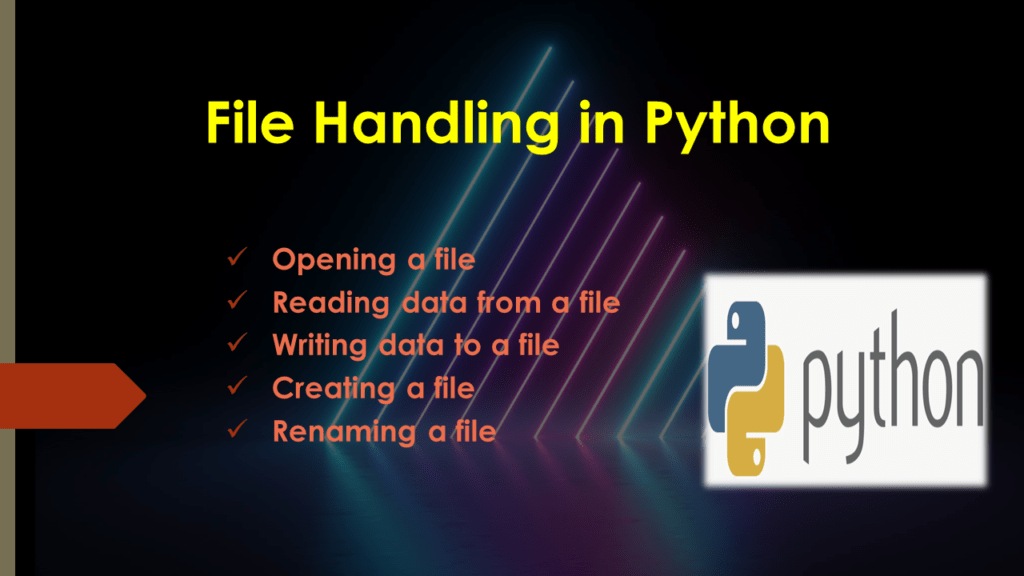 File Handling in Python

✓ Opening a file
✓ Reading data from a file
✓ Writing data to a file
✓ Creating a file
✓ Renaming a file

python